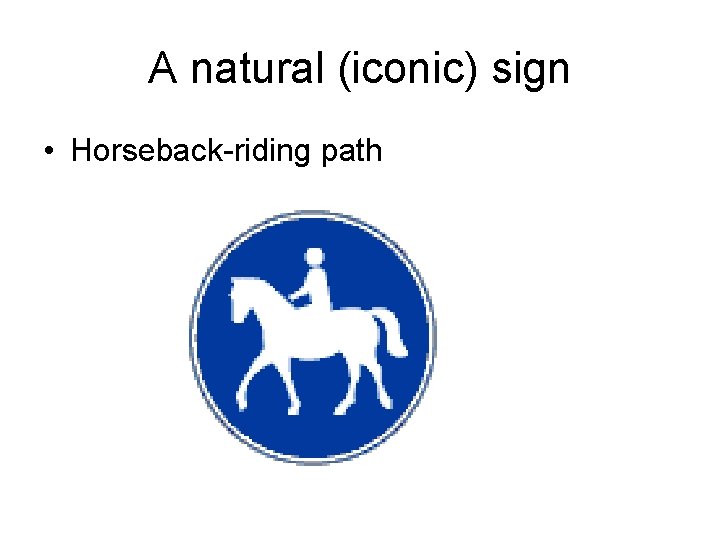 A natural (iconic) sign

• Horseback-riding path